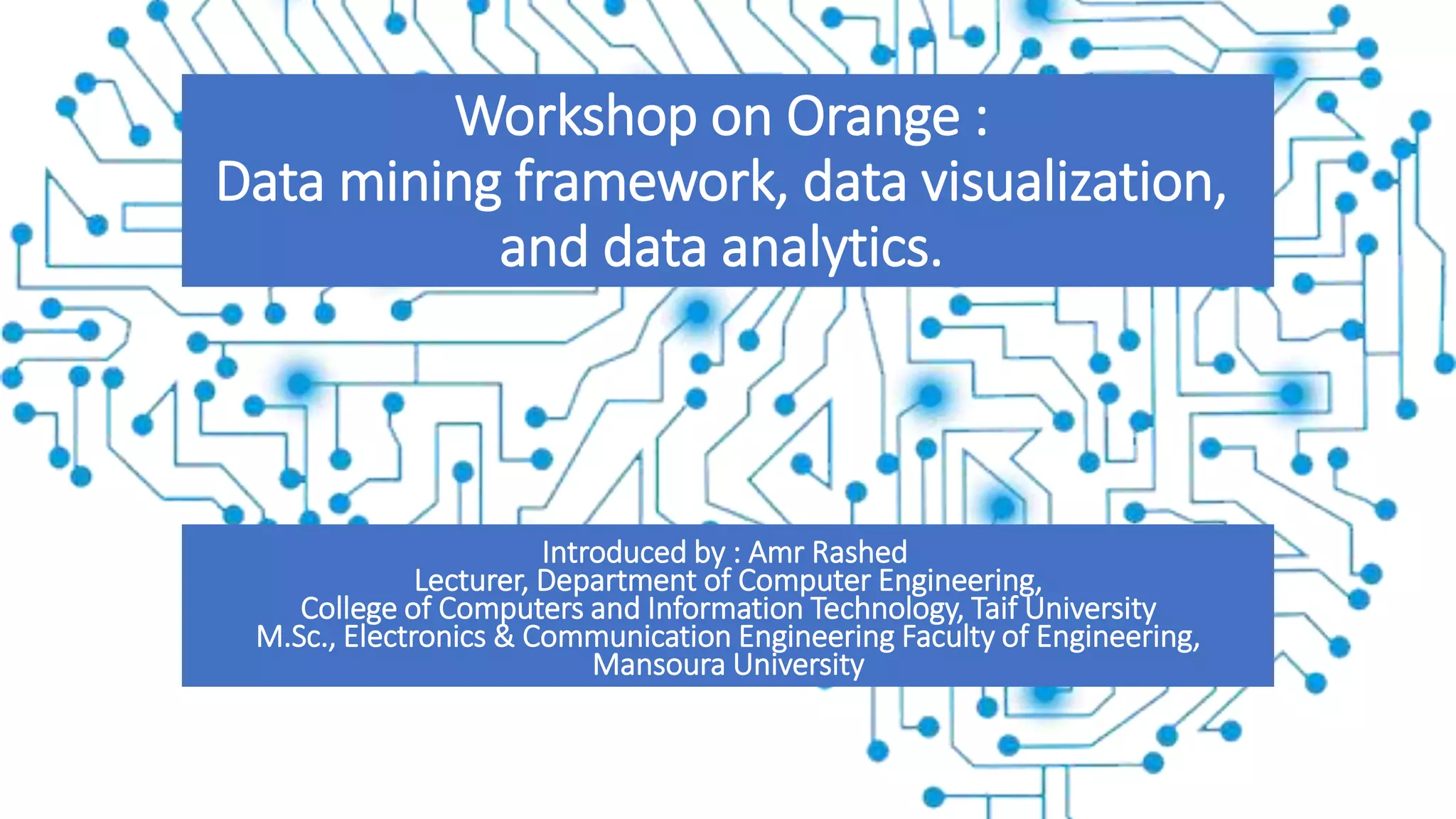 Workshop on Orange :
Data mining framework, data visualization, and data analytics.

Introduced by : Amr Rashed
Lecturer, Department of Computer Engineering,
College of Computers and Information Technology, Taif University
M.Sc., Electronics & Communication Engineering Faculty of Engineering, Mansoura University